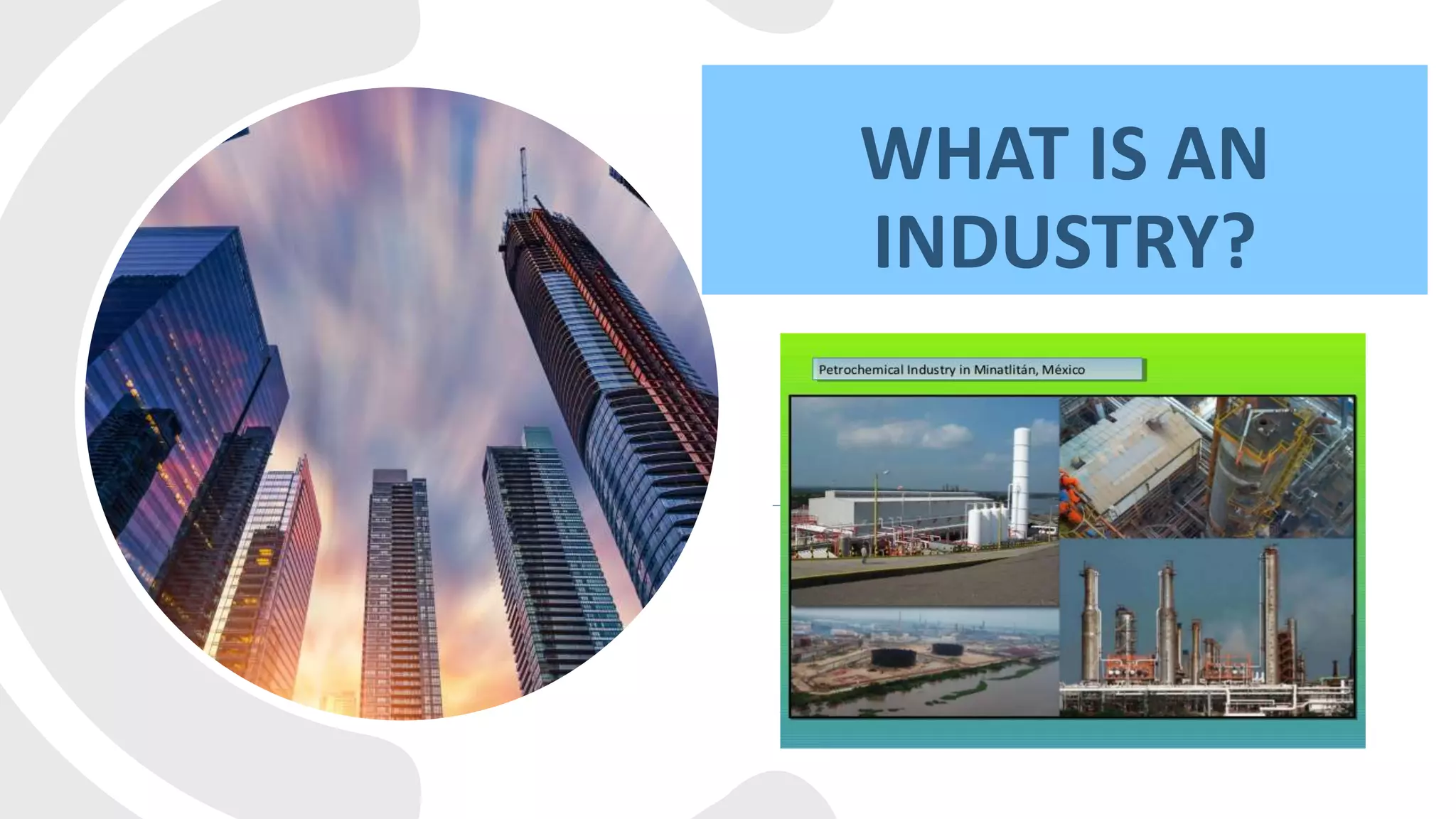 WHAT IS AN INDUSTRY?

Petrochemical Industry in Minatlitán, México